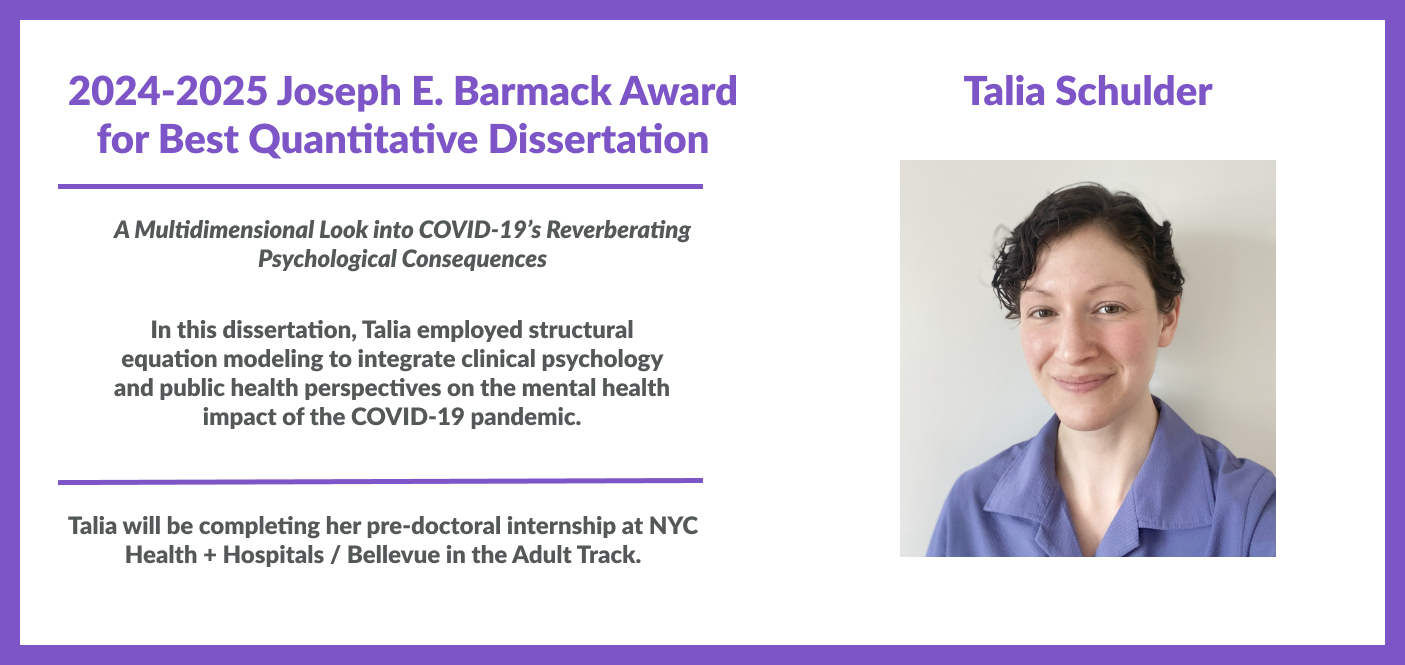 2024-2025 Joseph E. Barmack Award for Best Quantitative Dissertation

A Multidimensional Look into COVID-19's Reverberating Psychological Consequences

In this dissertation, Talia employed structural equation modeling to integrate clinical psychology and public health perspectives on the mental health impact of the COVID-19 pandemic.

Talia will be completing her pre-doctoral internship at NYC Health + Hospitals / Bellevue in the Adult Track.

Talia Schulder